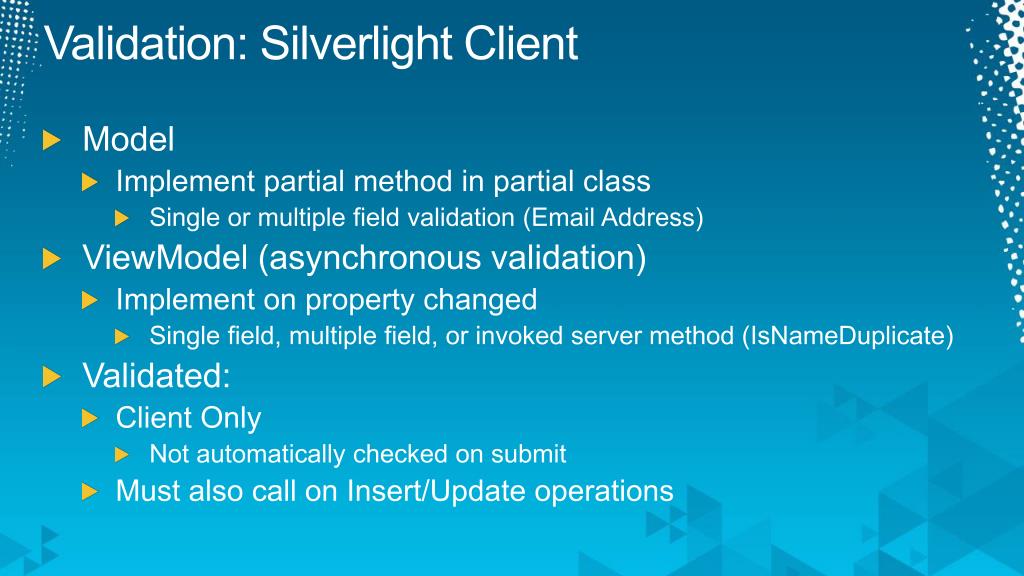 Validation: Silverlight Client

Model

Implement partial method in partial class

Single or multiple field validation (Email Address)

ViewModel (asynchronous validation)

Implement on property changed

Single field, multiple field, or invoked server method (IsNameDuplicate)

Validated:

Client Only

Not automatically checked on submit

Must also call on Insert/Update operations